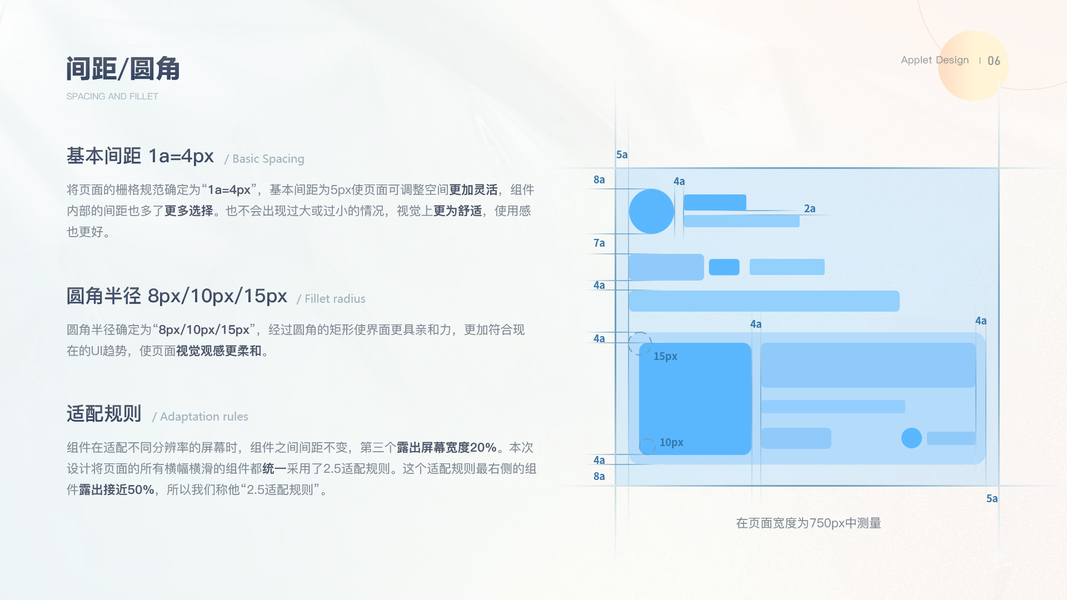 间距/圆角

SPACING AND FILLET

Applet Design | 06

基本间距 1a=4px / Basic Spacing

将页面的栅格规范确定为“1a=4px”，基本间距为5px使页面可调整空间更加灵活，组件内部的间距也多了更多选择。也不会出现过大或过小的情况，视觉上更为舒适，使用感也更好。

圆角半径 8px/10px/15px / Fillet radius

圆角半径确定为“8px/10px/15px”，经过圆角的矩形使界面更具亲和力，更加符合现在的UI趋势，使页面视觉观感更柔和。

适配规则 / Adaptation rules

组件在适配不同分辨率的屏幕时，组件之间间距不变，第三个露出屏幕宽度20%。本次设计将页面的所有横幅横滑的组件都统一采用了2.5适配规则。这个适配规则最右侧的组件露出接近50%，所以我们称他“2.5适配规则”。

5a
8a
4a
2a
7a
4a
4a
4a
4a
15px
10px
4a
8a
5a

在页面宽度为750px中测量